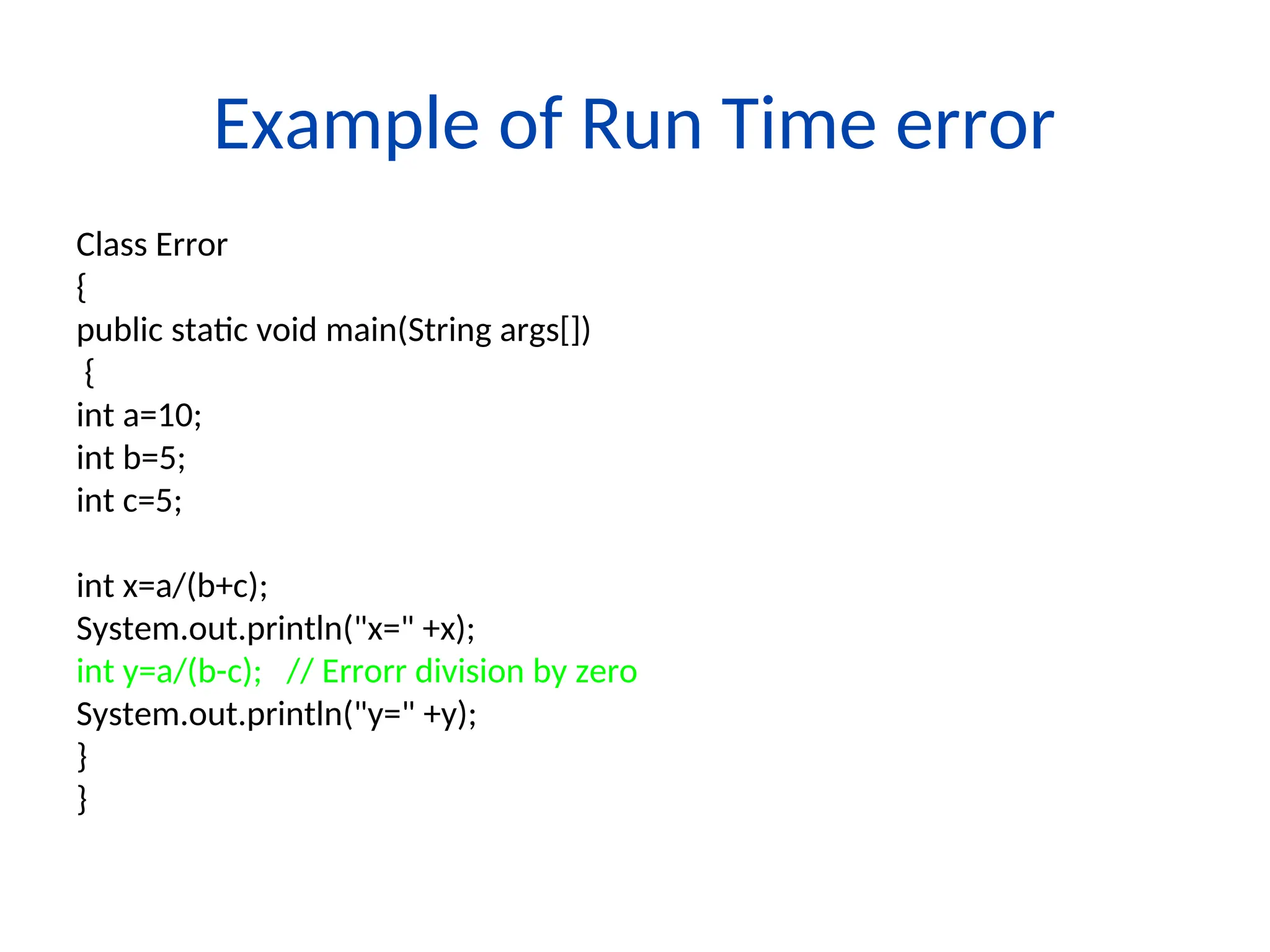 Example of Run Time error

Class Error
{
public static void main(String args[])
{
int a=10;
int b=5;
int c=5;

int x=a/(b+c);
System.out.println("x=" +x);
int y=a/(b-c); // Errorr division by zero
System.out.println("y=" +y);
}
}